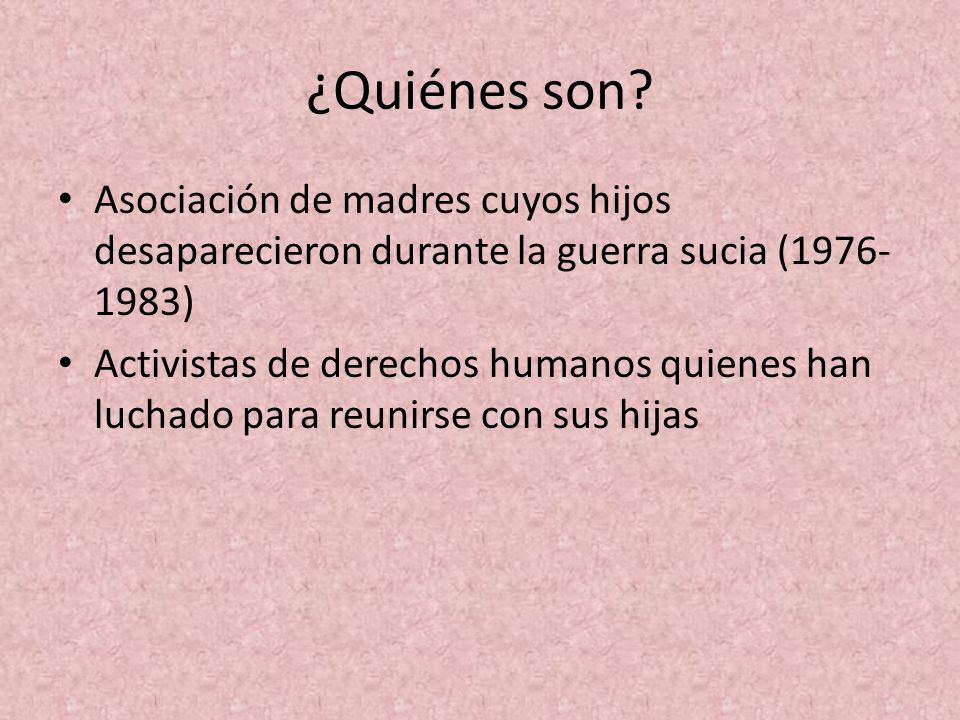 ¿Quiénes son?

• Asociación de madres cuyos hijos desaparecieron durante la guerra sucia (1976-1983)
• Activistas de derechos humanos quienes han luchado para reunirse con sus hijas